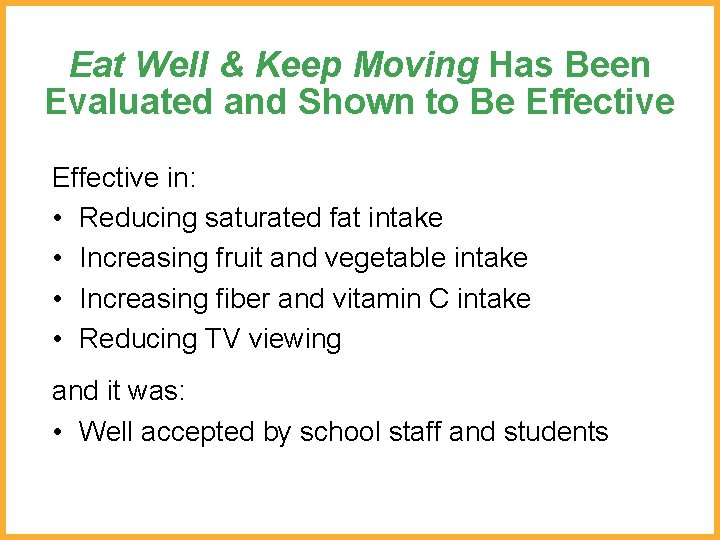 Eat Well & Keep Moving Has Been Evaluated and Shown to Be Effective

Effective in:
• Reducing saturated fat intake
• Increasing fruit and vegetable intake
• Increasing fiber and vitamin C intake
• Reducing TV viewing

and it was:
• Well accepted by school staff and students